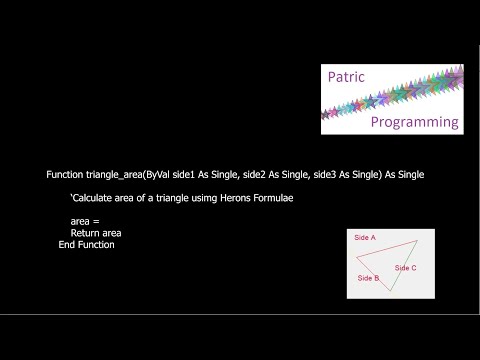 Patric

Programming

Function triangle_area(ByVal side1 As Single, side2 As Single, side3 As Single) As Single

'Calculate area of a triangle usimg Herons Formulae

area =
Return area
End Function

Side A

Side C

Side B